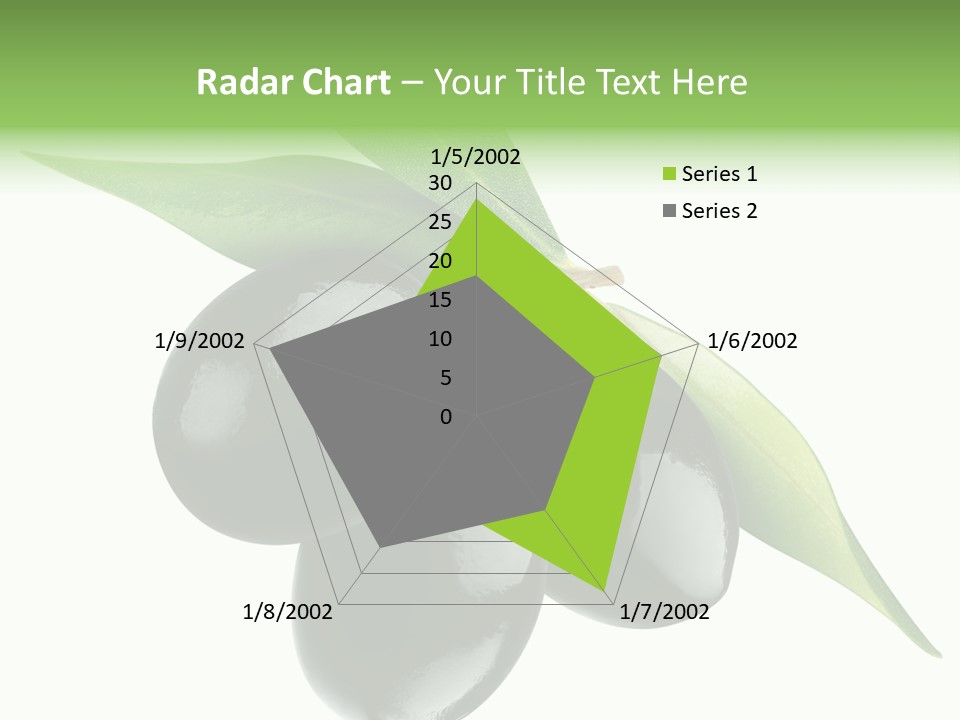 Radar Chart – Your Title Text Here

1/5/2002

30
25
20
15
10
5
0

1/6/2002

1/7/2002

1/8/2002

1/9/2002

Series 1
Series 2